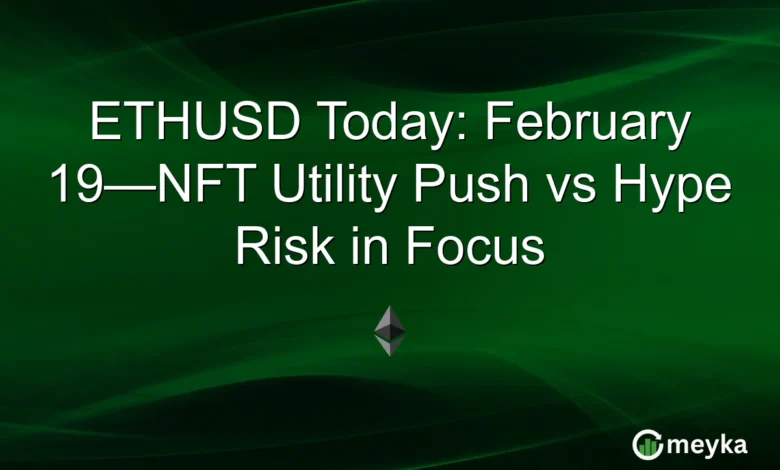 ETHUSD Today: February 19—NFT Utility Push vs Hype Risk in Focus

meyka